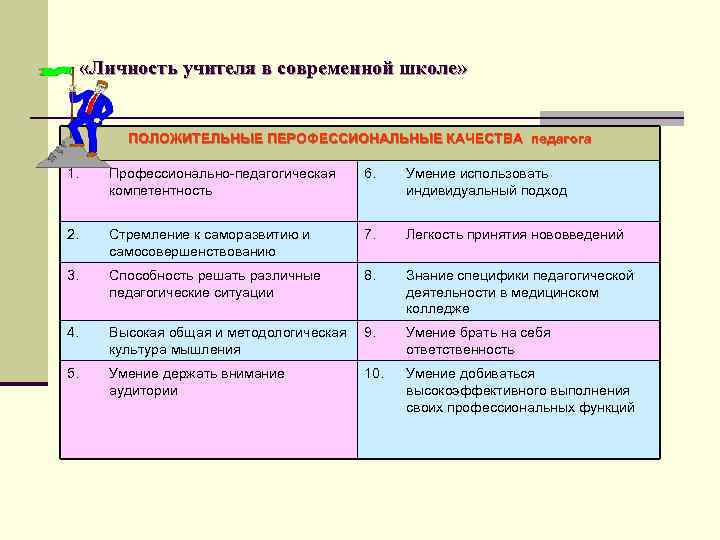 «Личность учителя в современной школе»

| ПОЛОЖИТЕЛЬНЫЕ ПЕРОФЕССИОНАЛЬНЫЕ КАЧЕСТВА педагога | |
|---|---|
| 1. Профессионально-педагогическая компетентность | 6. Умение использовать индивидуальный подход |
| 2. Стремление к саморазвитию и самосовершенствованию | 7. Легкость принятия нововведений |
| 3. Способность решать различные педагогические ситуации | 8. Знание специфики педагогической деятельности в медицинском колледже |
| 4. Высокая общая и методологическая культура мышления | 9. Умение брать на себя ответственность |
| 5. Умение держать внимание аудитории | 10. Умение добиваться высокоэффективного выполнения своих профессиональных функций |